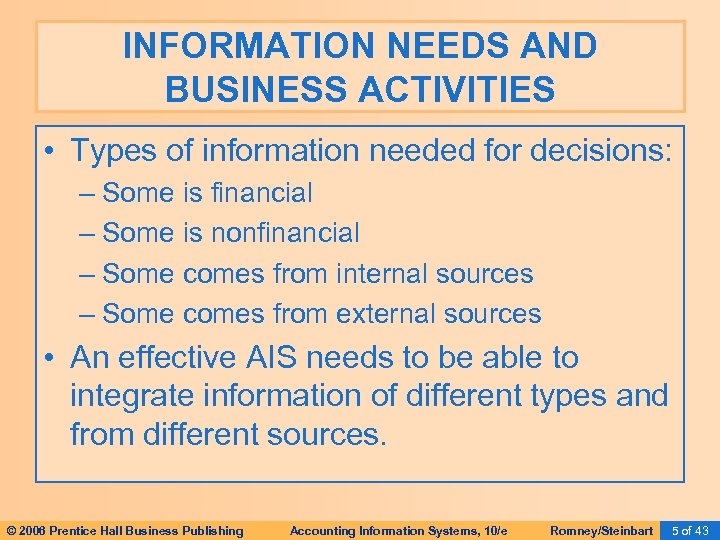 INFORMATION NEEDS AND BUSINESS ACTIVITIES

• Types of information needed for decisions:
– Some is financial
– Some is nonfinancial
– Some comes from internal sources
– Some comes from external sources

• An effective AIS needs to be able to integrate information of different types and from different sources.

© 2006 Prentice Hall Business Publishing Accounting Information Systems, 10/e Romney/Steinbart 5 of 43